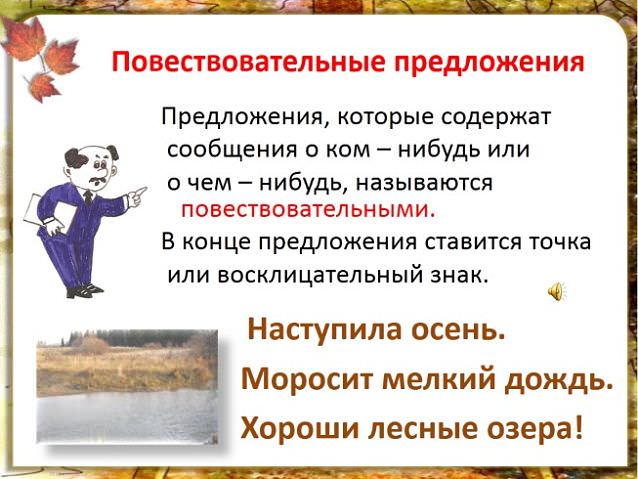 Повествовательные предложения

Предложения, которые содержат сообщения о ком – нибудь или о чем – нибудь, называются повествовательными.

В конце предложения ставится точка или восклицательный знак.

Наступила осень.

Моросит мелкий дождь.

Хороши лесные озера!